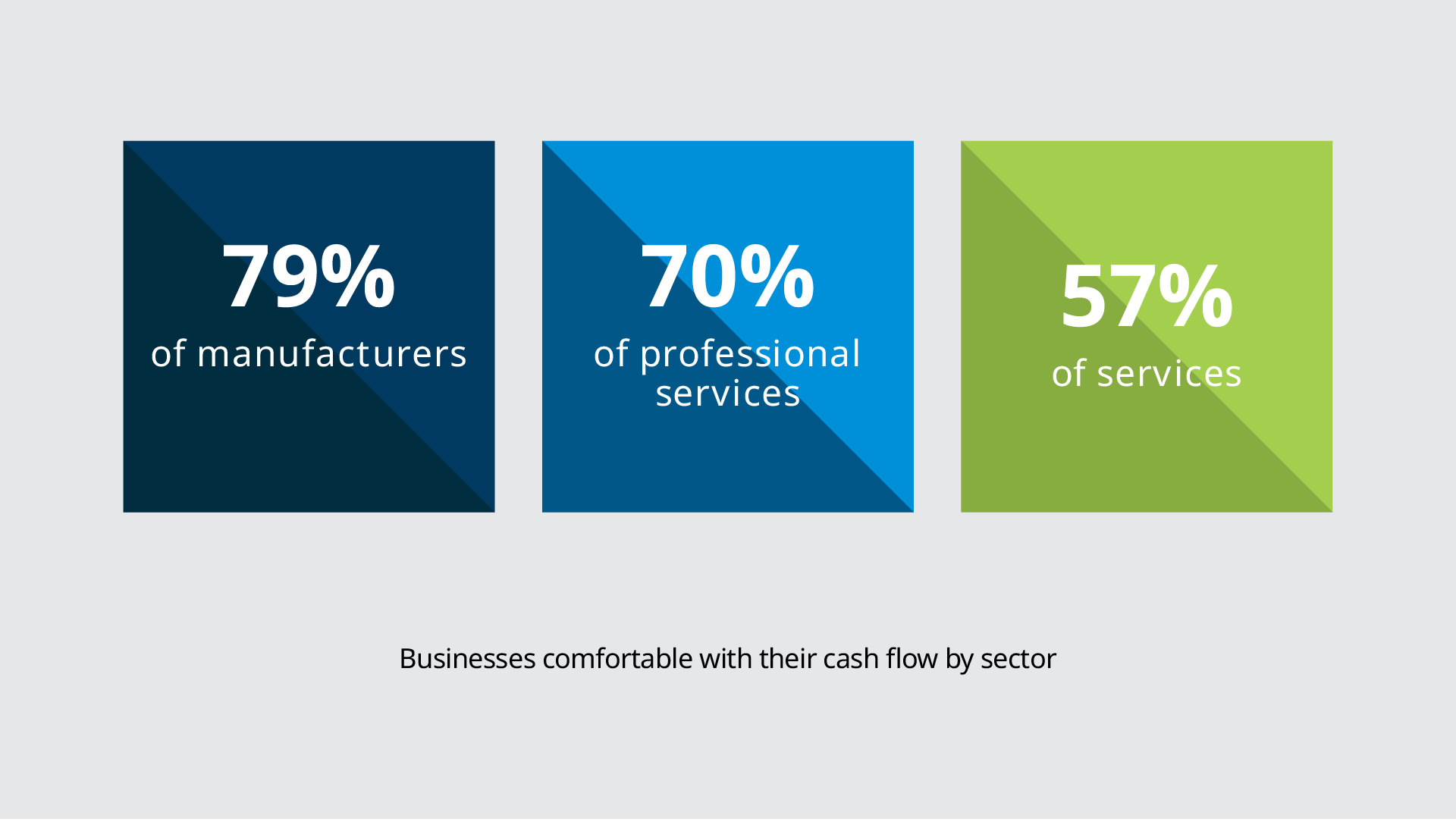 79%
of manufacturers

70%
of professional services

57%
of services

Businesses comfortable with their cash flow by sector